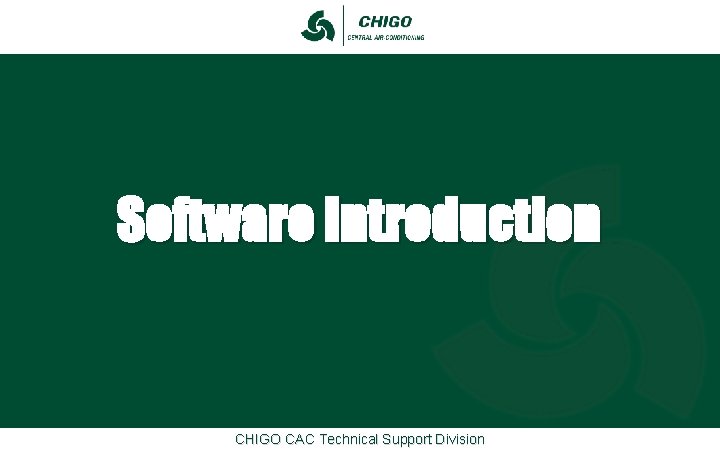 CHIGO
CENTRAL AIR CONDITIONING

Software Introduction

CHIGO CAC Technical Support Division